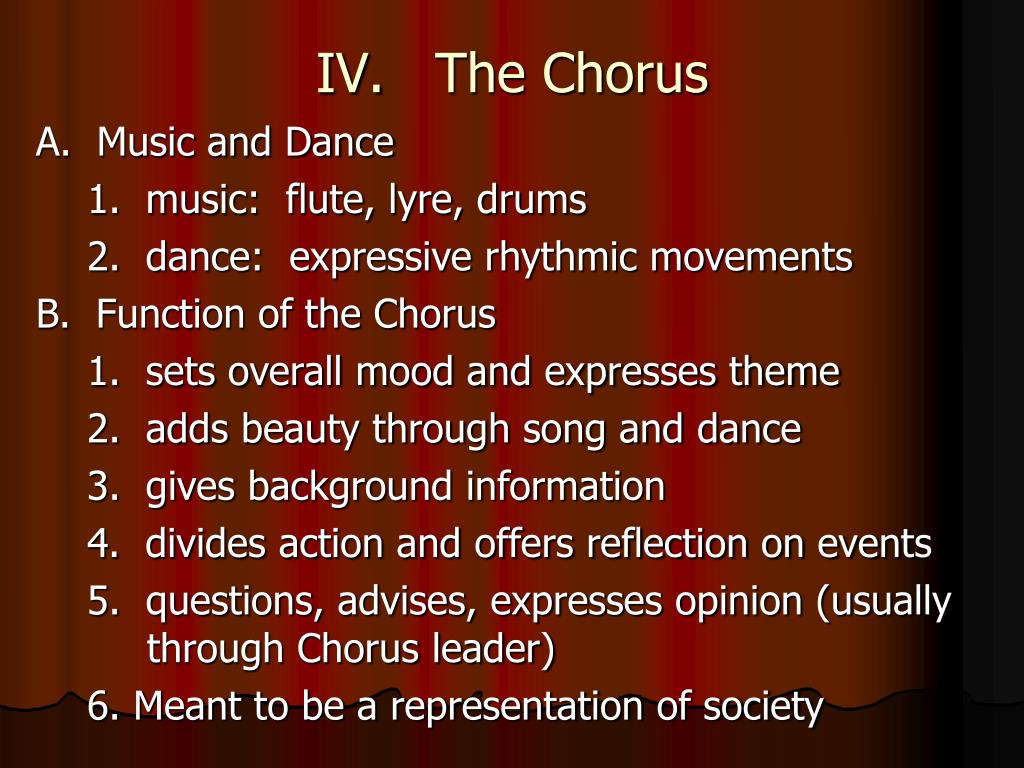 IV. The Chorus

A. Music and Dance

1. music: flute, lyre, drums

2. dance: expressive rhythmic movements

B. Function of the Chorus

1. sets overall mood and expresses theme

2. adds beauty through song and dance

3. gives background information

4. divides action and offers reflection on events

5. questions, advises, expresses opinion (usually through Chorus leader)

6. Meant to be a representation of society